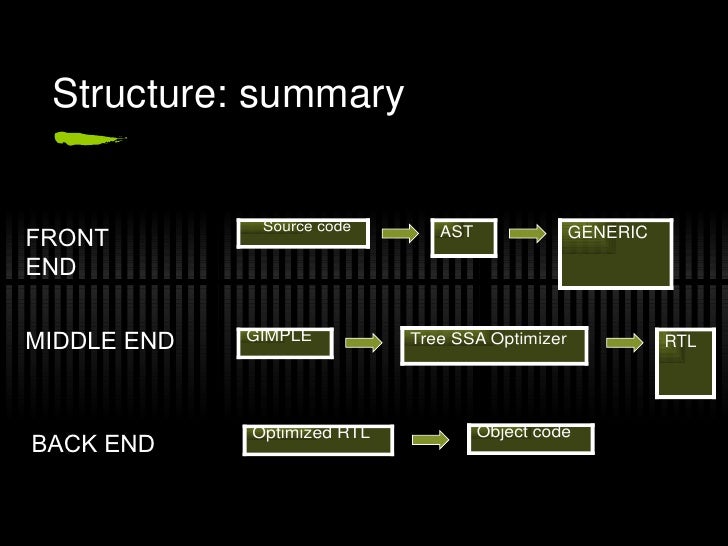 Structure: summary

FRONT END

Source code

AST

GENERIC

MIDDLE END

GIMPLE

Tree SSA Optimizer

RTL

BACK END

Optimized RTL

Object code